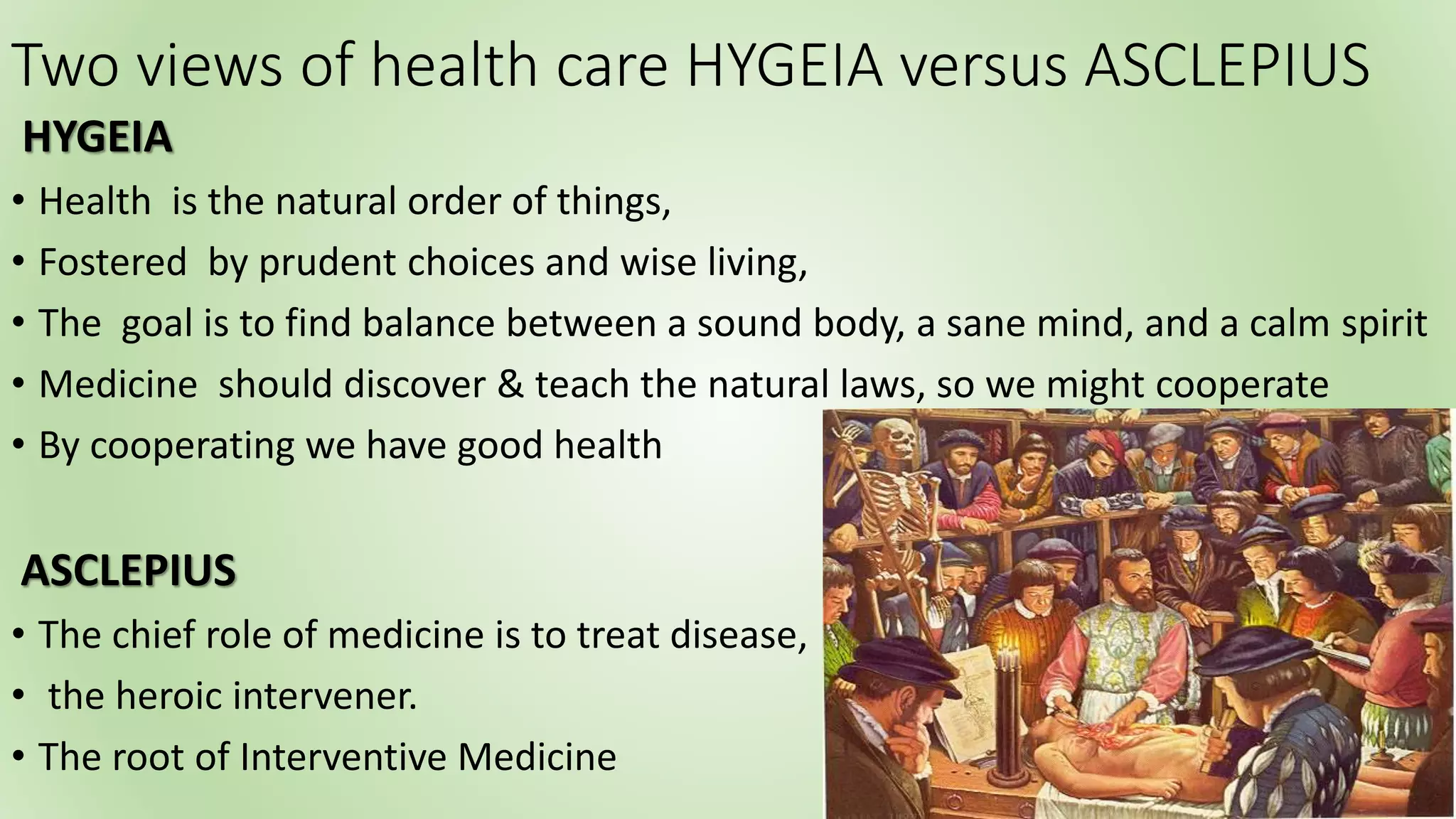 Two views of health care HYGEIA versus ASCLEPIUS

HYGEIA

• Health is the natural order of things,
• Fostered by prudent choices and wise living,
• The goal is to find balance between a sound body, a sane mind, and a calm spirit
• Medicine should discover & teach the natural laws, so we might cooperate
• By cooperating we have good health

ASCLEPIUS

• The chief role of medicine is to treat disease,
• the heroic intervener.
• The root of Interventive Medicine